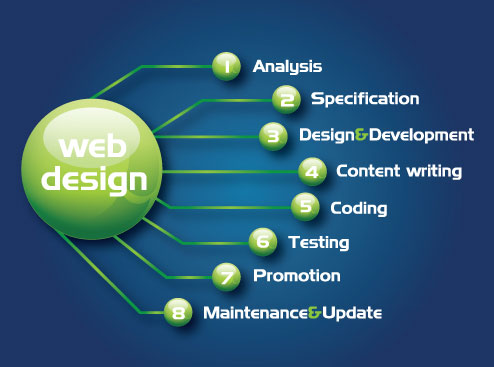 web design

1 Analysis

2 Specification

3 Design&Development

4 Content writing

5 Coding

6 Testing

7 Promotion

8 Maintenance&Update